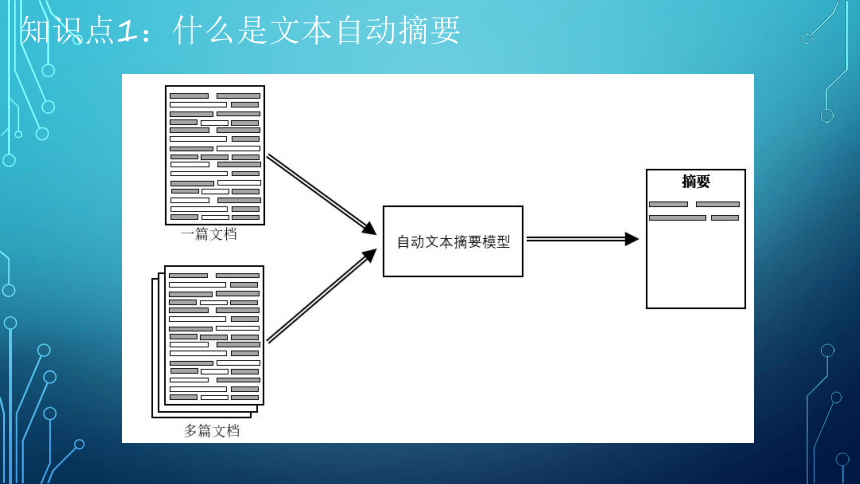 知识点1：什么是文本自动摘要

一篇文档

多篇文档

自动文本摘要模型

摘要